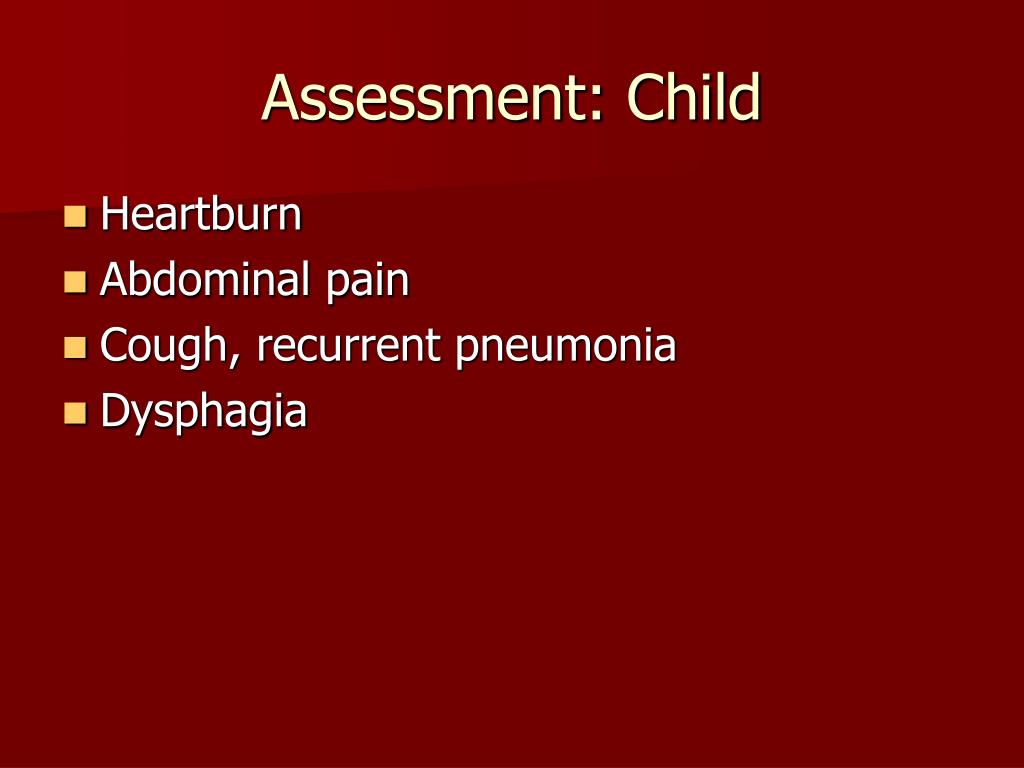 Assessment: Child

- Heartburn
- Abdominal pain
- Cough, recurrent pneumonia
- Dysphagia